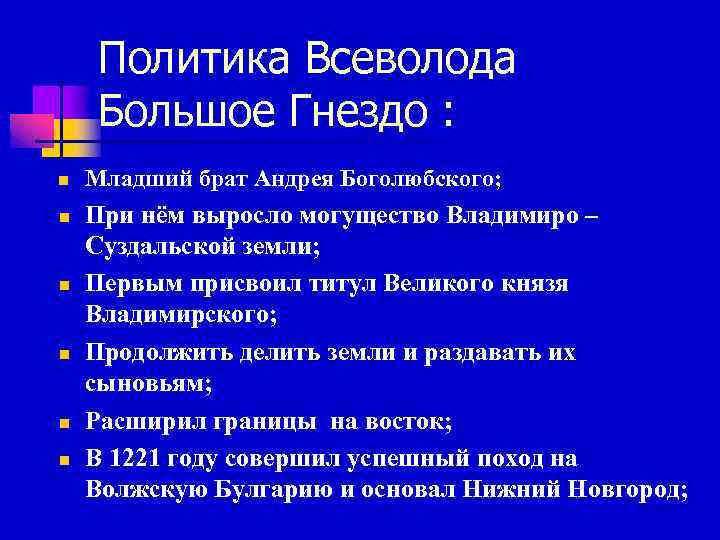 Политика Всеволода Большое Гнездо :

Младший брат Андрея Боголюбского;

При нём выросло могущество Владимиро – Суздальской земли;

Первым присвоил титул Великого князя Владимирского;

Продолжить делить земли и раздавать их сыновьям;

Расширил границы  на восток;

В 1221 году совершил успешный поход на Волжскую Булгарию и основал Нижний Новгород;